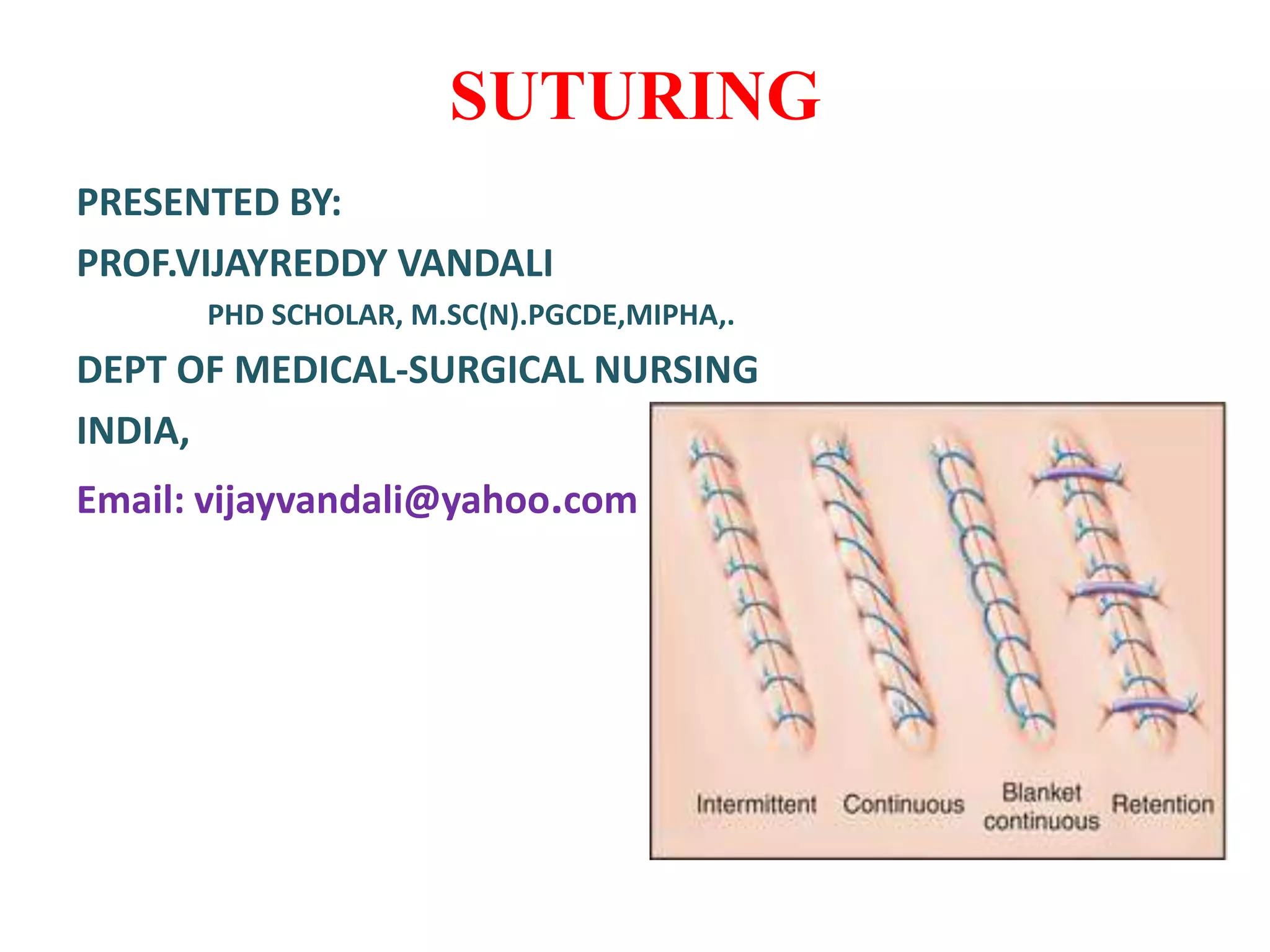 SUTURING

PRESENTED BY:

PROF.VIJAYREDDY VANDALI

PHD SCHOLAR, M.SC(N).PGCDE,MIPHA,.

DEPT OF MEDICAL-SURGICAL NURSING

INDIA,

Email: vijayvandali@yahoo.com

Intermittent Continuous Blanket continuous Retention